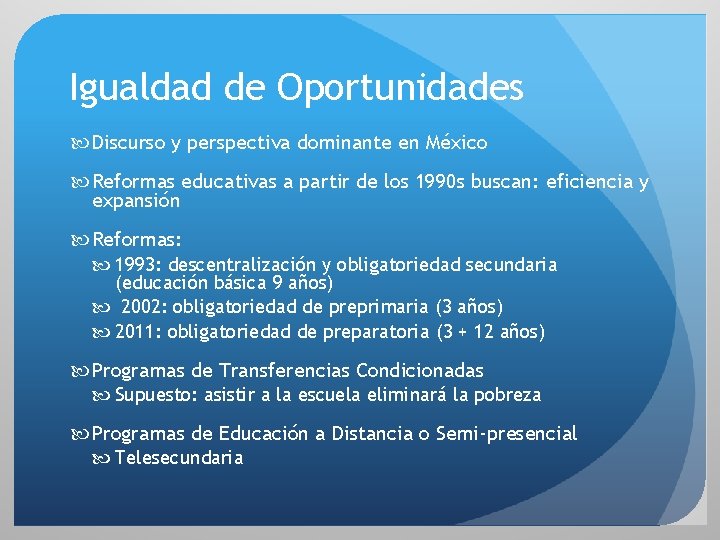 Igualdad de Oportunidades

Discurso y perspectiva dominante en México

Reformas educativas a partir de los 1990s buscan: eficiencia y expansión

Reformas:
1993: descentralización y obligatoriedad secundaria (educación básica 9 años)
2002: obligatoriedad de preprimaria (3 años)
2011: obligatoriedad de preparatoria (3 + 12 años)

Programas de Transferencias Condicionadas
Supuesto: asistir a la escuela eliminará la pobreza

Programas de Educación a Distancia o Semi-presencial
Telesecundaria